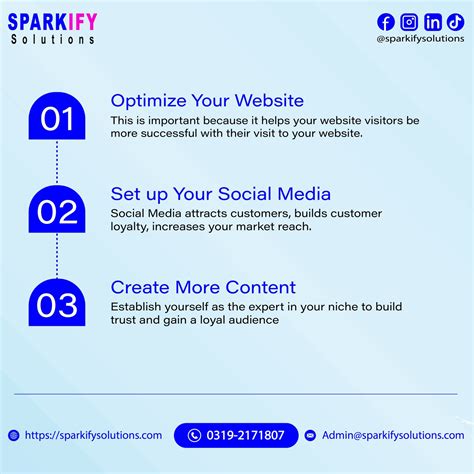 SPARKIFY
Solutions

@sparkifysolutions

01
Optimize Your Website
This is important because it helps your website visitors be more successful with their visit to your website.

02
Set up Your Social Media
Social Media attracts customers, builds customer loyalty, increases your market reach.

03
Create More Content
Establish yourself as the expert in your niche to build trust and gain a loyal audience

https://sparkifysolutions.com
0319-2171807
Admin@sparkifysolutions.com